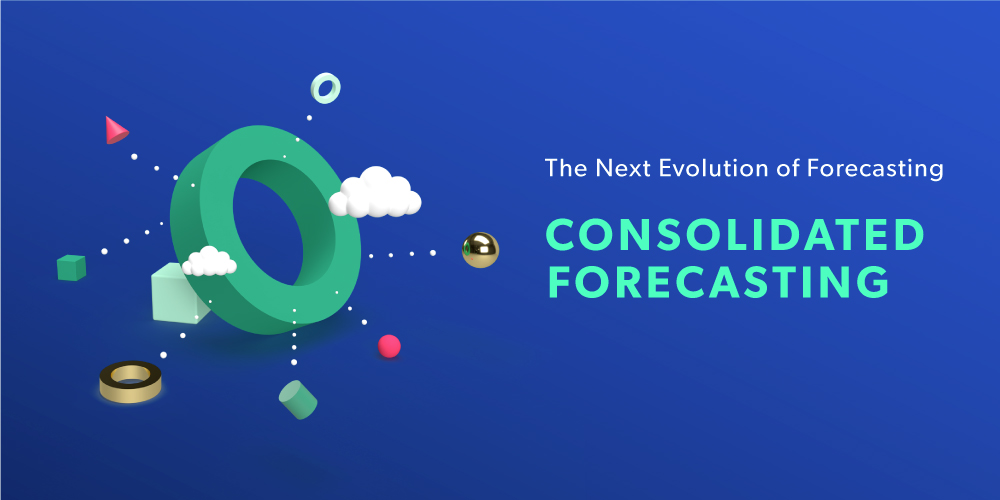 The Next Evolution of Forecasting

CONSOLIDATED FORECASTING